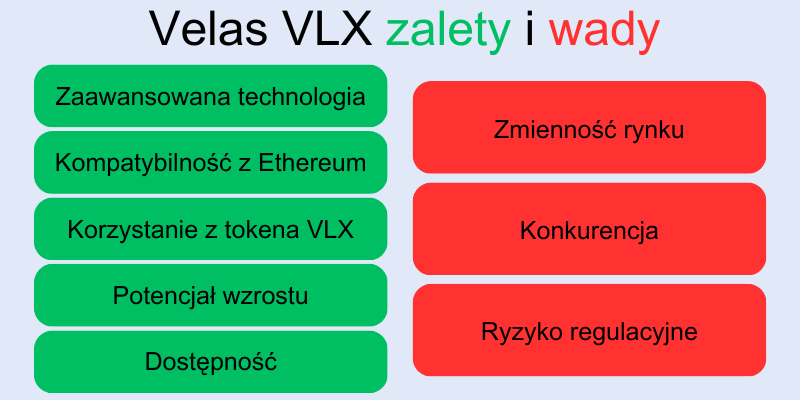 Velas VLX zalety i wady

Zaawansowana technologia

Kompatybilność z Ethereum

Korzystanie z tokena VLX

Potencjał wzrostu

Dostępność

Zmienność rynku

Konkurencja

Ryzyko regulacyjne